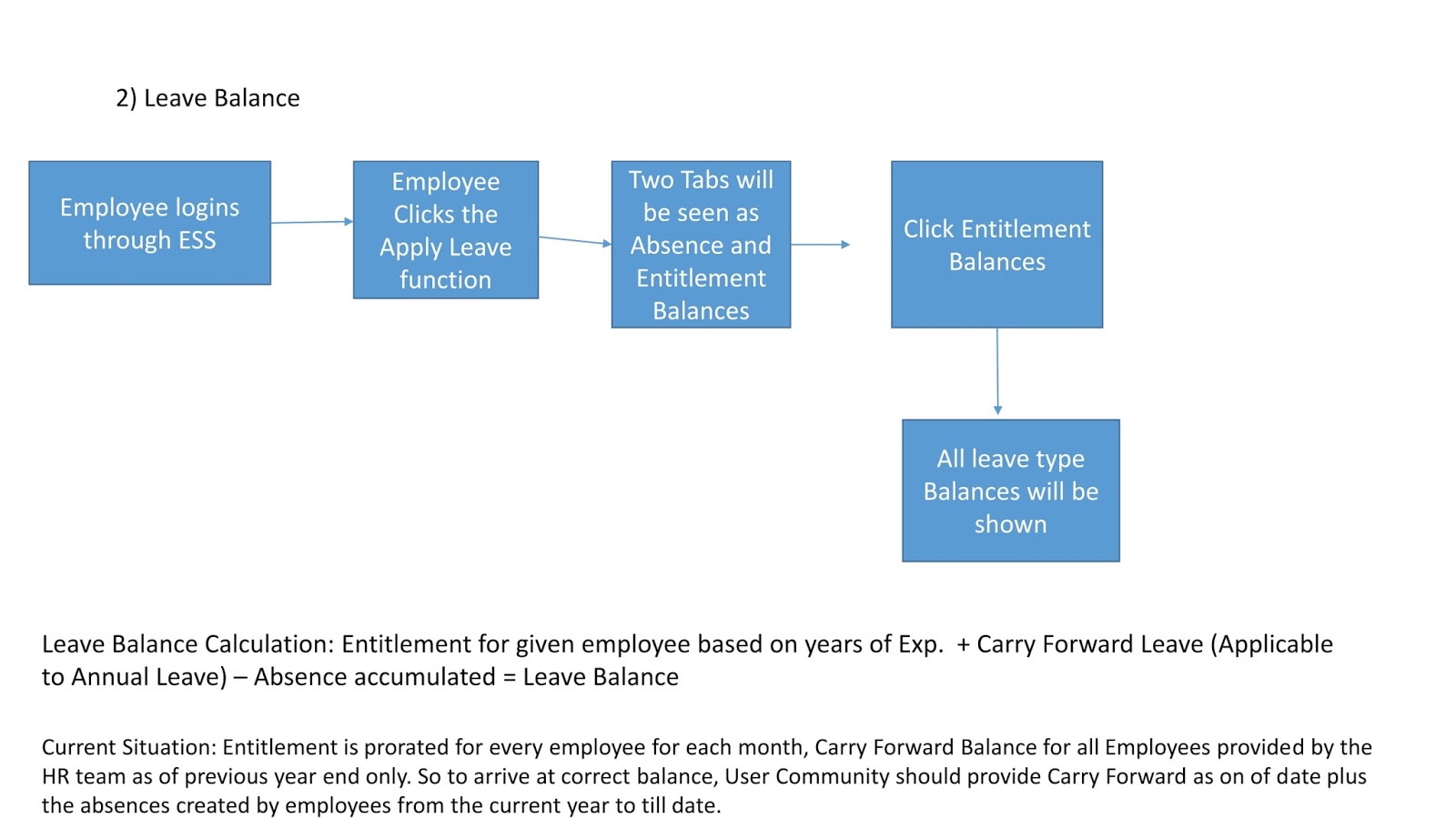 2) Leave Balance

Employee logins through ESS

Employee Clicks the Apply Leave function

Two Tabs will be seen as Absence and Entitlement Balances

Click Entitlement Balances

All leave type Balances will be shown

Leave Balance Calculation: Entitlement for given employee based on years of Exp. + Carry Forward Leave (Applicable to Annual Leave) – Absence accumulated = Leave Balance

Current Situation: Entitlement is prorated for every employee for each month, Carry Forward Balance for all Employees provided by the HR team as of previous year end only. So to arrive at correct balance, User Community should provide Carry Forward as on of date plus the absences created by employees from the current year to till date.